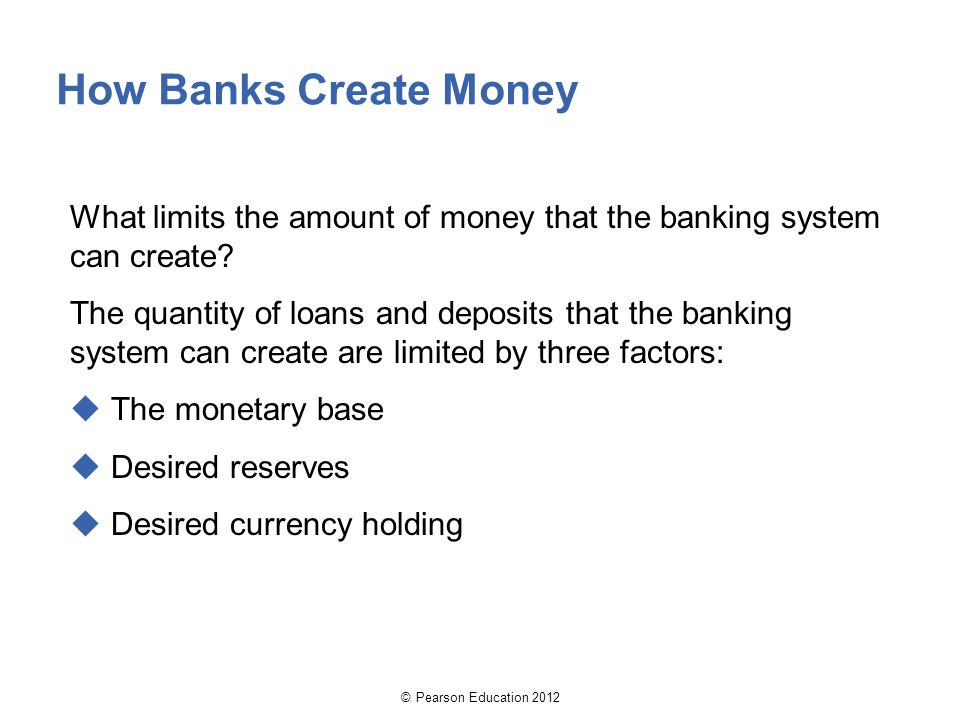 How Banks Create Money

What limits the amount of money that the banking system can create?

The quantity of loans and deposits that the banking system can create are limited by three factors:

◆ The monetary base

◆ Desired reserves

◆ Desired currency holding

© Pearson Education 2012